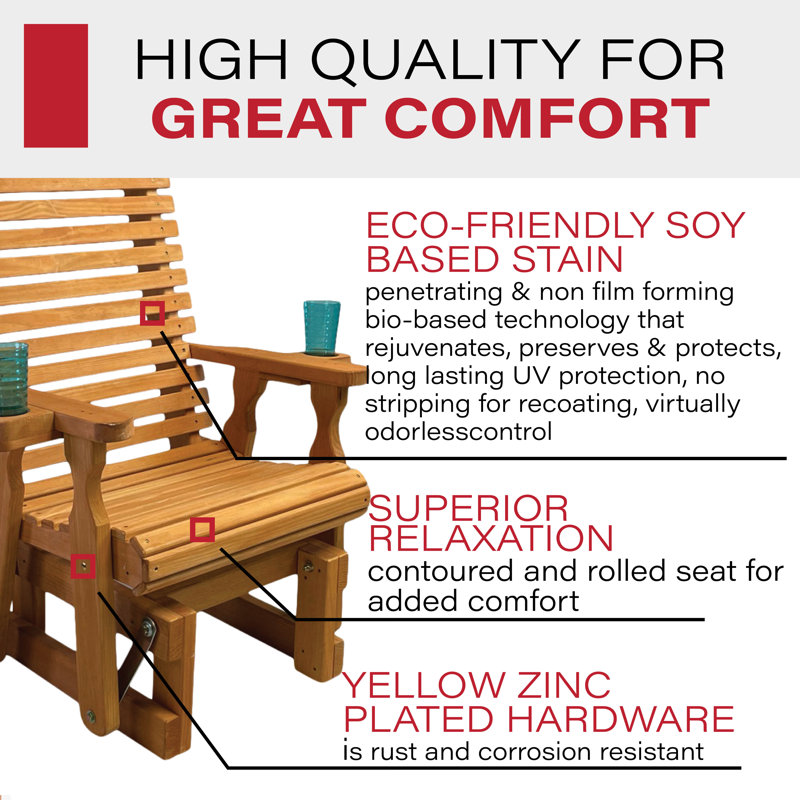 HIGH QUALITY FOR
GREAT COMFORT

ECO-FRIENDLY SOY BASED STAIN
penetrating & non film forming bio-based technology that rejuvenates, preserves & protects, long lasting UV protection, no stripping for recoating, virtually odorlesscontrol

SUPERIOR RELAXATION
contoured and rolled seat for added comfort

YELLOW ZINC PLATED HARDWARE
is rust and corrosion resistant